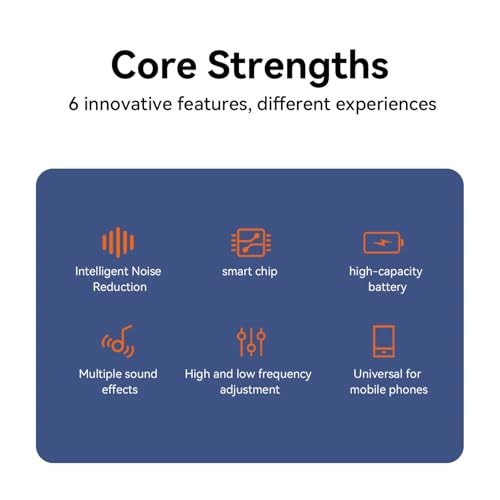 Core Strengths

6 innovative features, different experiences

Intelligent Noise Reduction

smart chip

high-capacity battery

Multiple sound effects

High and low frequency adjustment

Universal for mobile phones